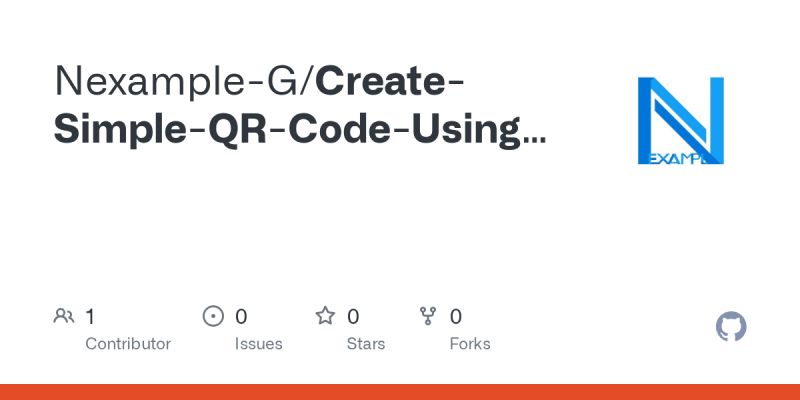 Nexample-G/Create-Simple-QR-Code-Using...

NEXAMPLE

1
Contributor

0
Issues

0
Stars

0
Forks